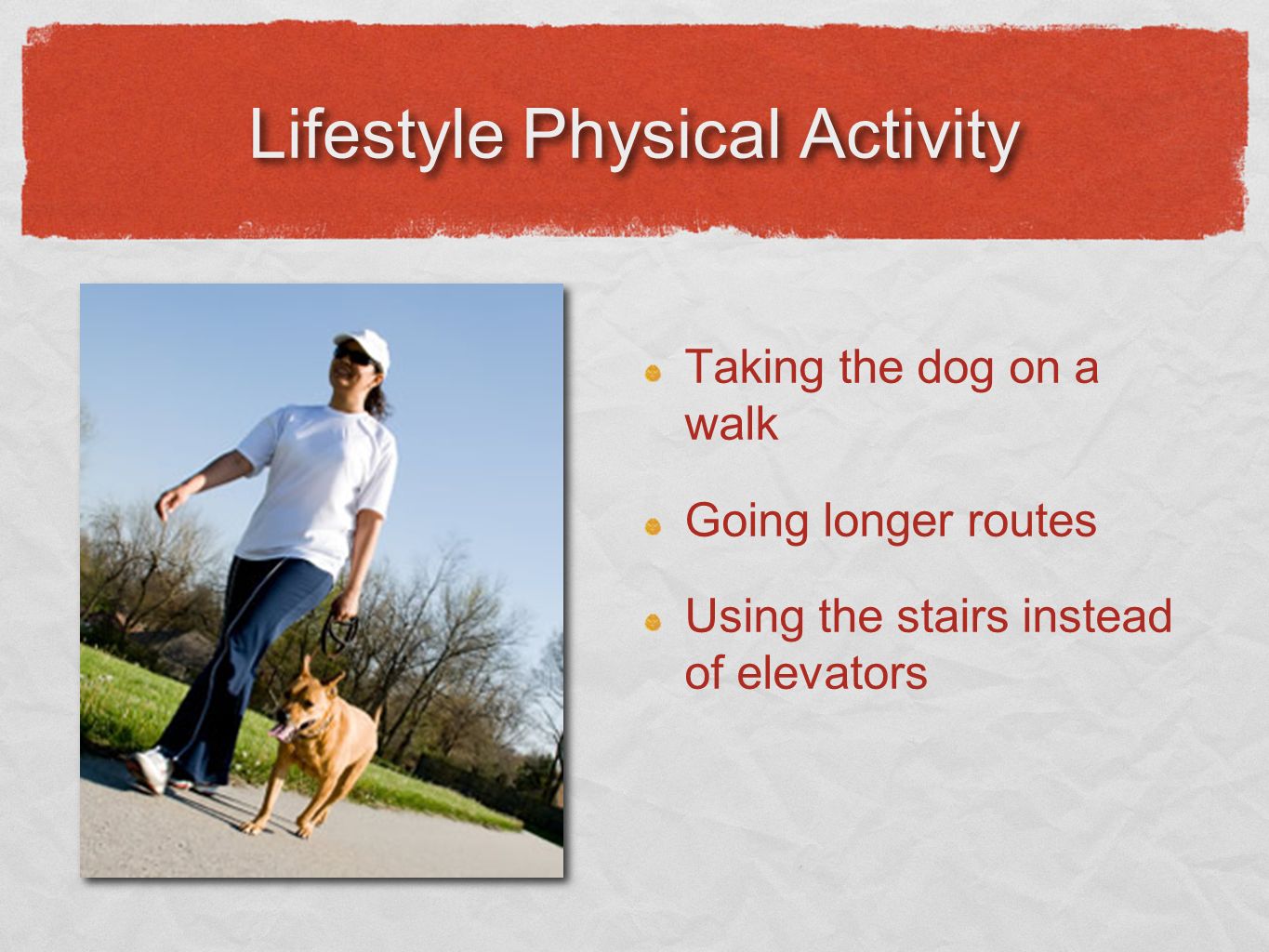 Lifestyle Physical Activity

Taking the dog on a walk

Going longer routes

Using the stairs instead of elevators